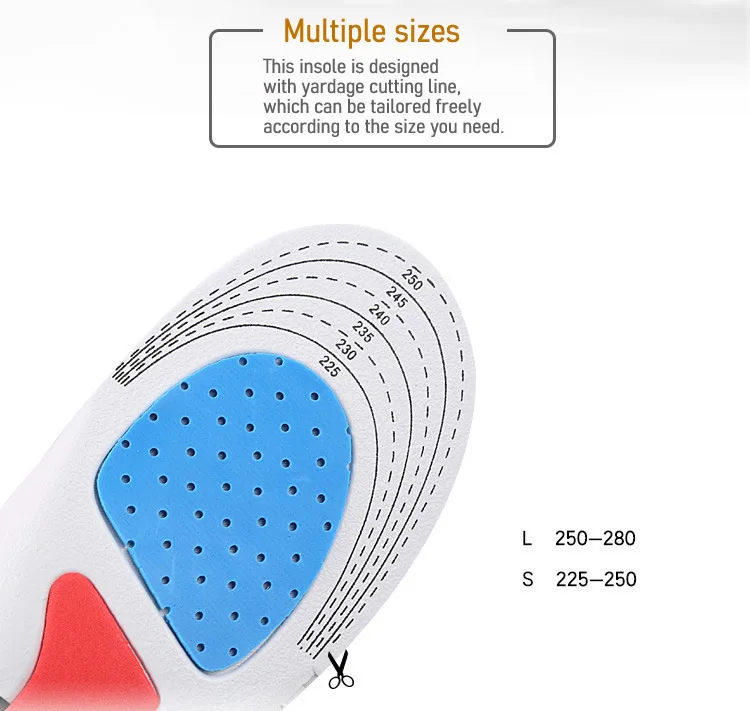 Multiple sizes

This insole is designed with yardage cutting line, which can be tailored freely according to the size you need.

250
245
240
235
230
225

L 250—280

S 225—250